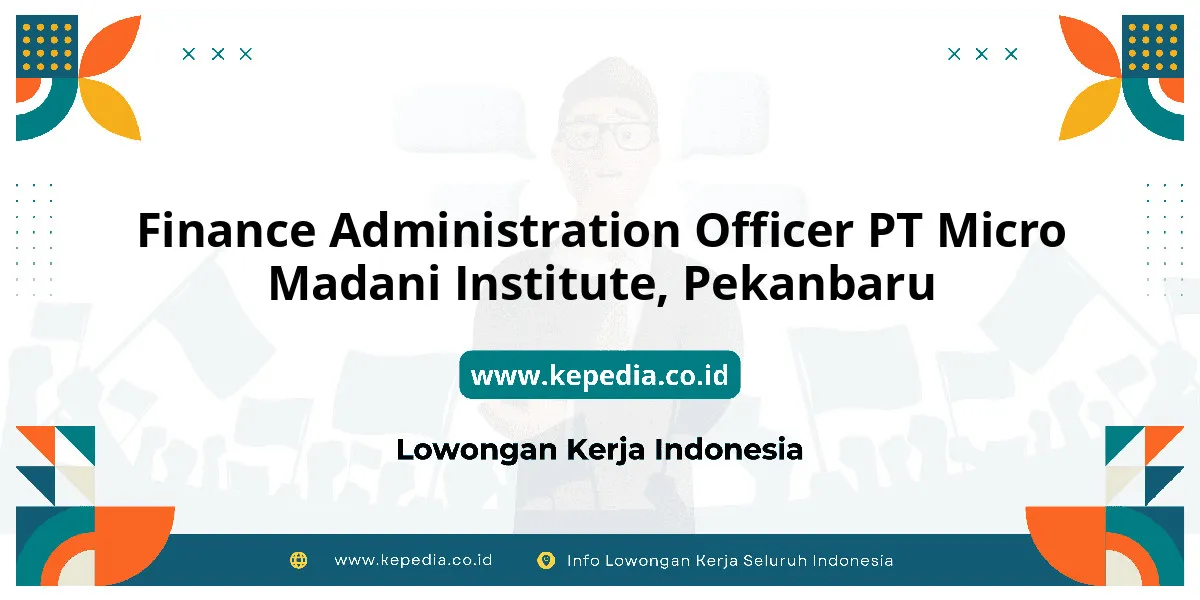 Finance Administration Officer PT Micro Madani Institute, Pekanbaru

www.kepedia.co.id

Lowongan Kerja Indonesia

www.kepedia.co.id Info Lowongan Kerja Seluruh Indonesia